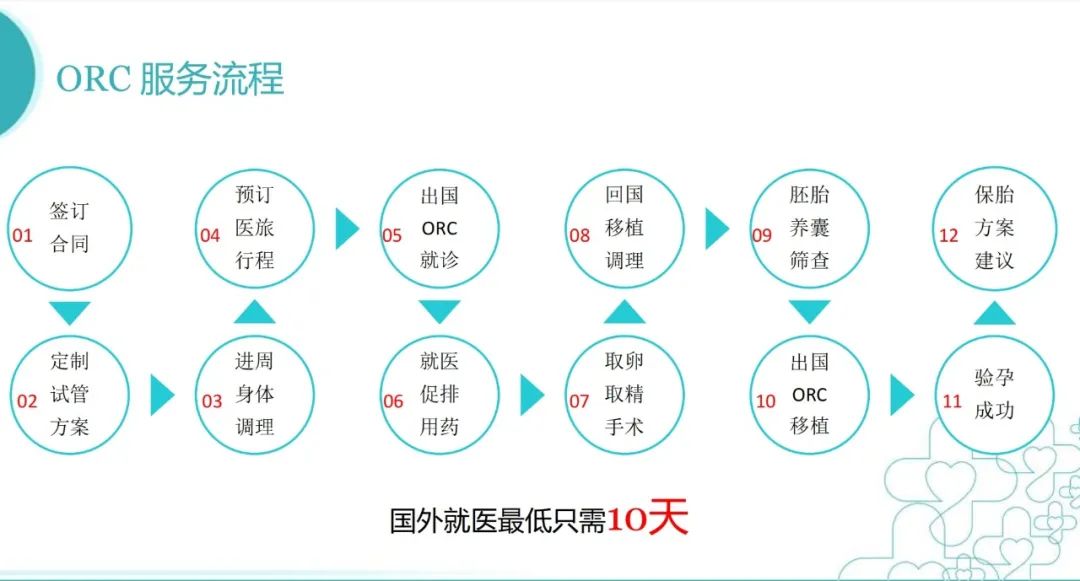 ORC 服务流程

01 签订合同

02 定制试管方案

03 进周身体调理

04 预订医旅行程

05 出国ORC就诊

06 就医促排用药

07 取卵取精手术

08 回国移植调理

09 胚胎养囊筛查

10 出国ORC移植

11 验孕成功

12 保胎方案建议

国外就医最低只需10天